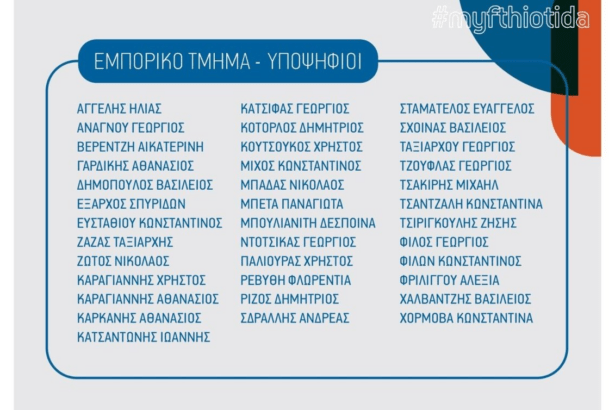 #myfthiotida

ΕΜΠΟΡΙΚΟ ΤΜΗΜΑ - ΥΠΟΨΗΦΙΟΙ

ΑΓΓΕΛΗΣ ΗΛΙΑΣ
ΑΝΑΓΝΟΥ ΓΕΩΡΓΙΟΣ
ΒΕΡΕΝΤΖΗ ΑΙΚΑΤΕΡΙΝΗ
ΓΑΡΔΙΚΗΣ ΑΘΑΝΑΣΙΟΣ
ΔΗΜΟΠΟΥΛΟΣ ΒΑΣΙΛΕΙΟΣ
ΕΞΑΡΧΟΣ ΣΠΥΡΙΔΩΝ
ΕΥΣΤΑΘΙΟΥ ΚΩΝΣΤΑΝΤΙΝΟΣ
ΖΑΖΑΣ ΤΑΞΙΑΡΧΗΣ
ΖΩΤΟΣ ΝΙΚΟΛΑΟΣ
ΚΑΡΑΓΙΑΝΝΗΣ ΧΡΗΣΤΟΣ
ΚΑΡΑΓΙΑΝΝΗΣ ΑΘΑΝΑΣΙΟΣ
ΚΑΡΚΑΝΗΣ ΑΘΑΝΑΣΙΟΣ
ΚΑΤΣΑΝΤΩΝΗΣ ΙΩΑΝΝΗΣ

ΚΑΤΣΙΦΑΣ ΓΕΩΡΓΙΟΣ
ΚΟΤΟΡΛΟΣ ΔΗΜΗΤΡΙΟΣ
ΚΟΥΤΣΟΥΚΟΣ ΧΡΗΣΤΟΣ
ΜΙΧΟΣ ΚΩΝΣΤΑΝΤΙΝΟΣ
ΜΠΑΔΑΣ ΝΙΚΟΛΑΟΣ
ΜΠΕΤΑ ΠΑΝΑΓΙΩΤΑ
ΜΠΟΥΛΙΑΝΙΤΗ ΔΕΣΠΟΙΝΑ
ΝΤΟΤΣΙΚΑΣ ΓΕΩΡΓΙΟΣ
ΠΑΛΙΟΥΡΑΣ ΧΡΗΣΤΟΣ
ΡΕΒΥΘΗ ΦΛΩΡΕΝΤΙΑ
ΡΙΖΟΣ ΔΗΜΗΤΡΙΟΣ
ΣΔΡΑΛΛΗΣ ΑΝΔΡΕΑΣ

ΣΤΑΜΑΤΕΛΟΣ ΕΥΑΓΓΕΛΟΣ
ΣΧΟΙΝΑΣ ΒΑΣΙΛΕΙΟΣ
ΤΑΞΙΑΡΧΟΥ ΓΕΩΡΓΙΟΣ
ΤΖΟΥΦΛΑΣ ΓΕΩΡΓΙΟΣ
ΤΣΑΚΙΡΗΣ ΜΙΧΑΗΛ
ΤΣΑΝΤΖΑΛΗ ΚΩΝΣΤΑΝΤΙΝΑ
ΤΣΙΡΙΓΚΟΥΛΗΣ ΖΗΣΗΣ
ΦΙΛΟΣ ΓΕΩΡΓΙΟΣ
ΦΙΛΩΝ ΚΩΝΣΤΑΝΤΙΝΟΣ
ΦΡΙΛΙΓΓΟΥ ΑΛΕΞΙΑ
ΧΑΛΒΑΝΤΖΗΣ ΒΑΣΙΛΕΙΟΣ
ΧΟΡΜΟΒΑ ΚΩΝΣΤΑΝΤΙΝΑ